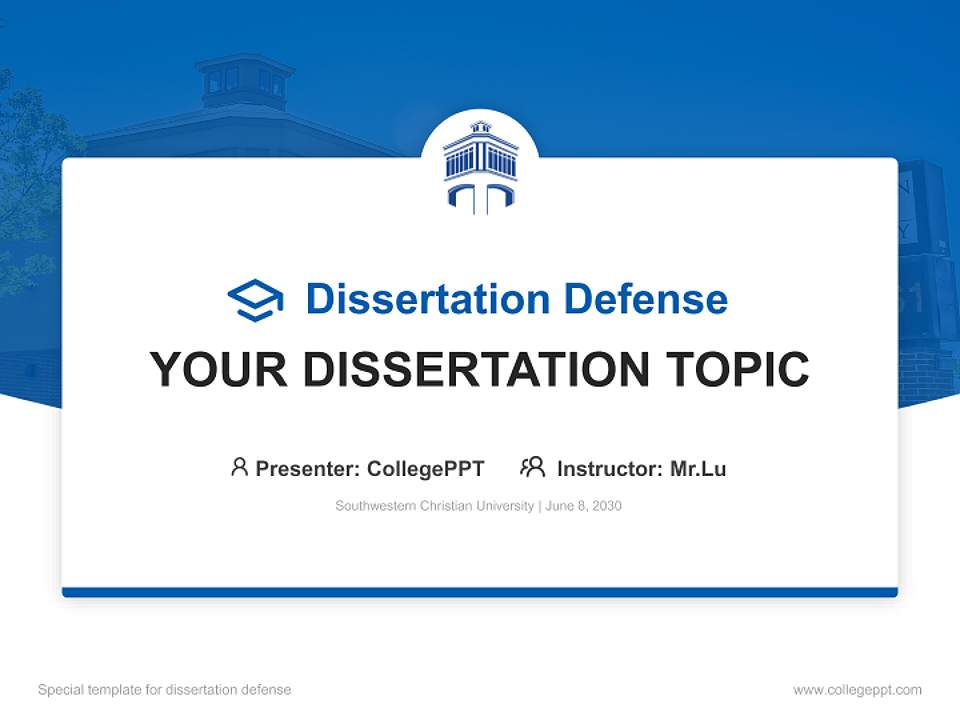 Dissertation Defense

YOUR DISSERTATION TOPIC

Presenter: CollegePPT Instructor: Mr.Lu

Southwestern Christian University | June 8, 2030

Special template for dissertation defense

www.collegeppt.com